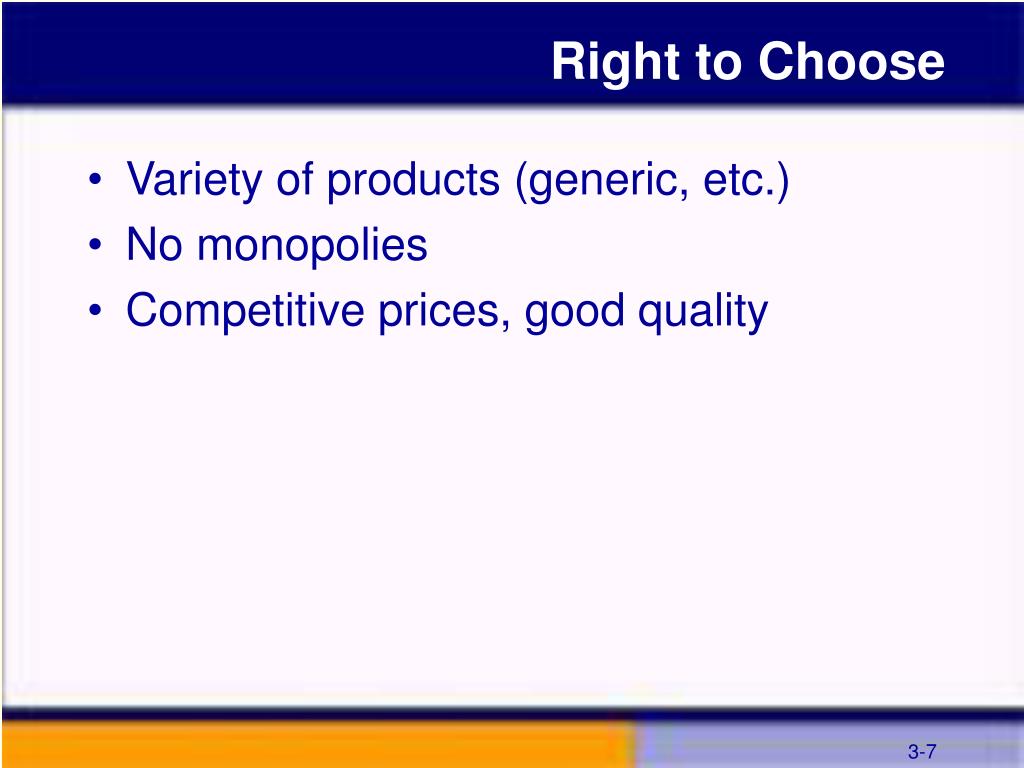 Right to Choose

• Variety of products (generic, etc.)
• No monopolies
• Competitive prices, good quality

3-7